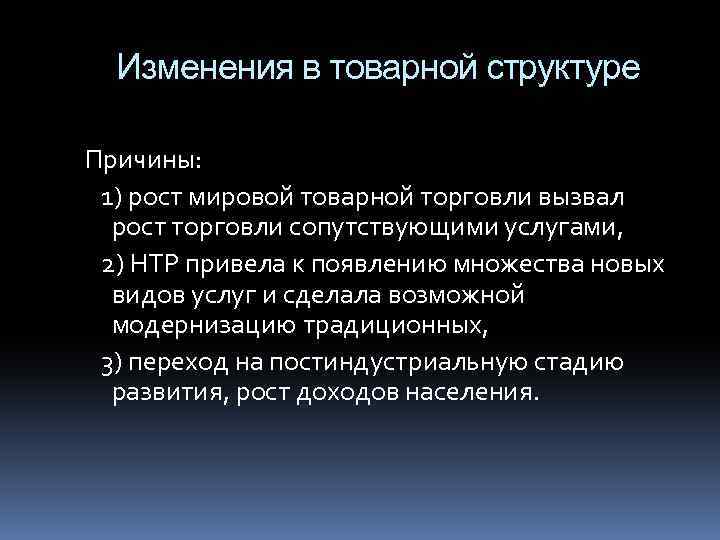 Изменения в товарной структуре

Причины:

1) рост мировой товарной торговли вызвал рост торговли сопутствующими услугами,

2) НТР привела к появлению множества новых видов услуг и сделала возможной модернизацию традиционных,

3) переход на постиндустриальную стадию развития, рост доходов населения.